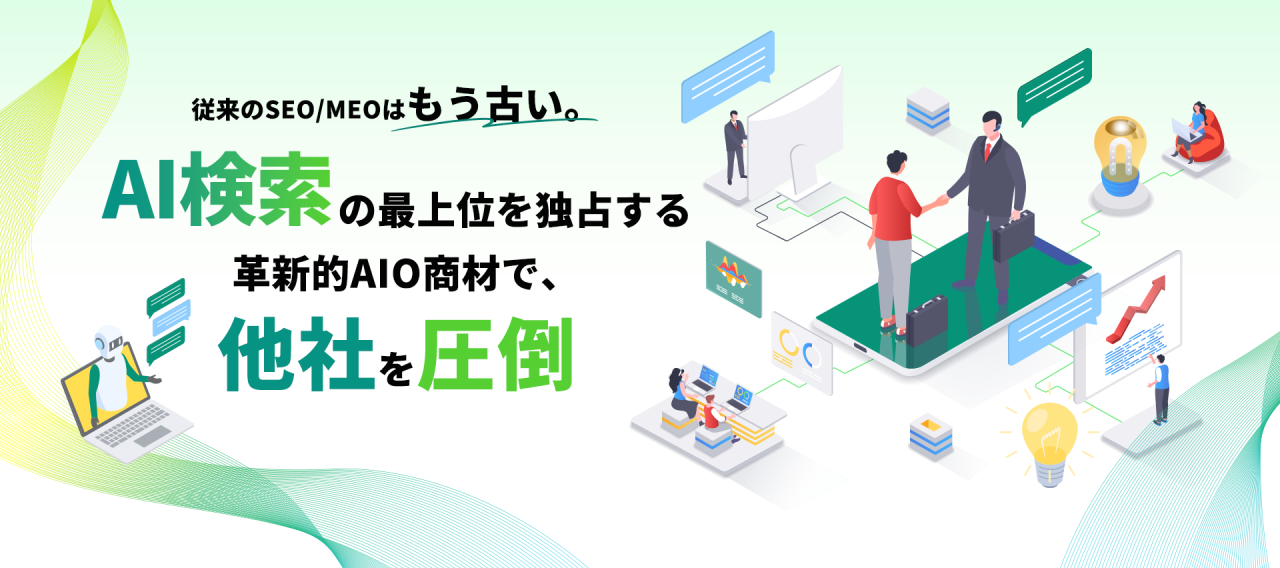 従来のSEO/MEOはもう古い。

AI検索の最上位を独占する
革新的AIO商材で、
他社を圧倒